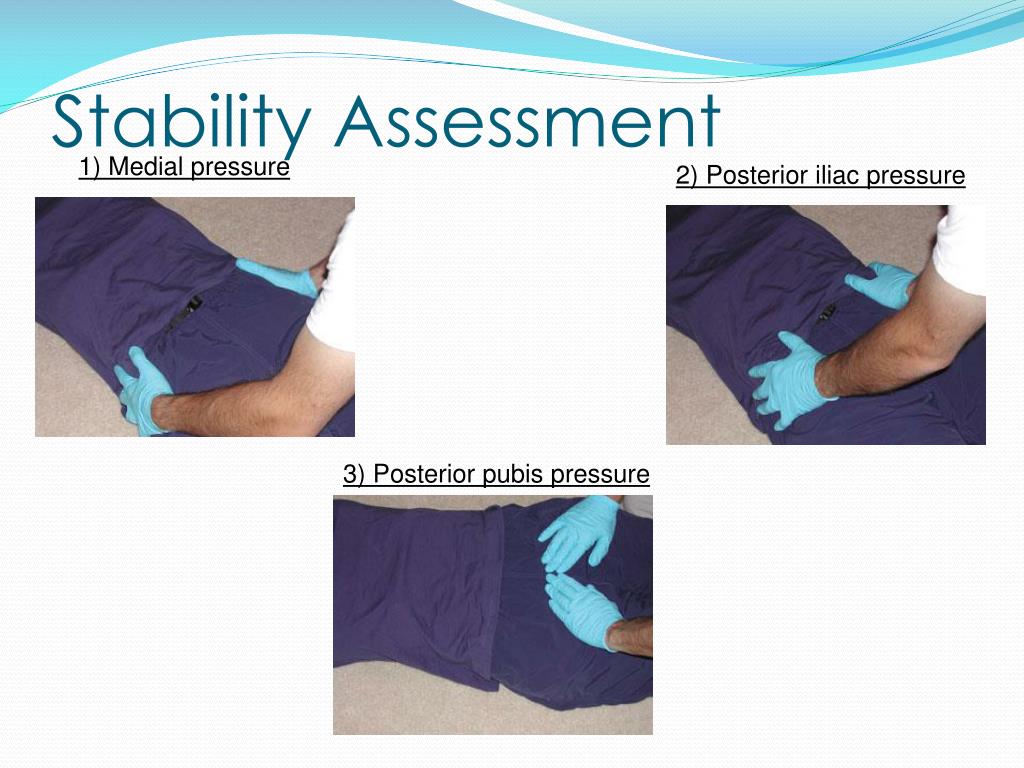 Stability Assessment

1) Medial pressure

2) Posterior iliac pressure

3) Posterior pubis pressure